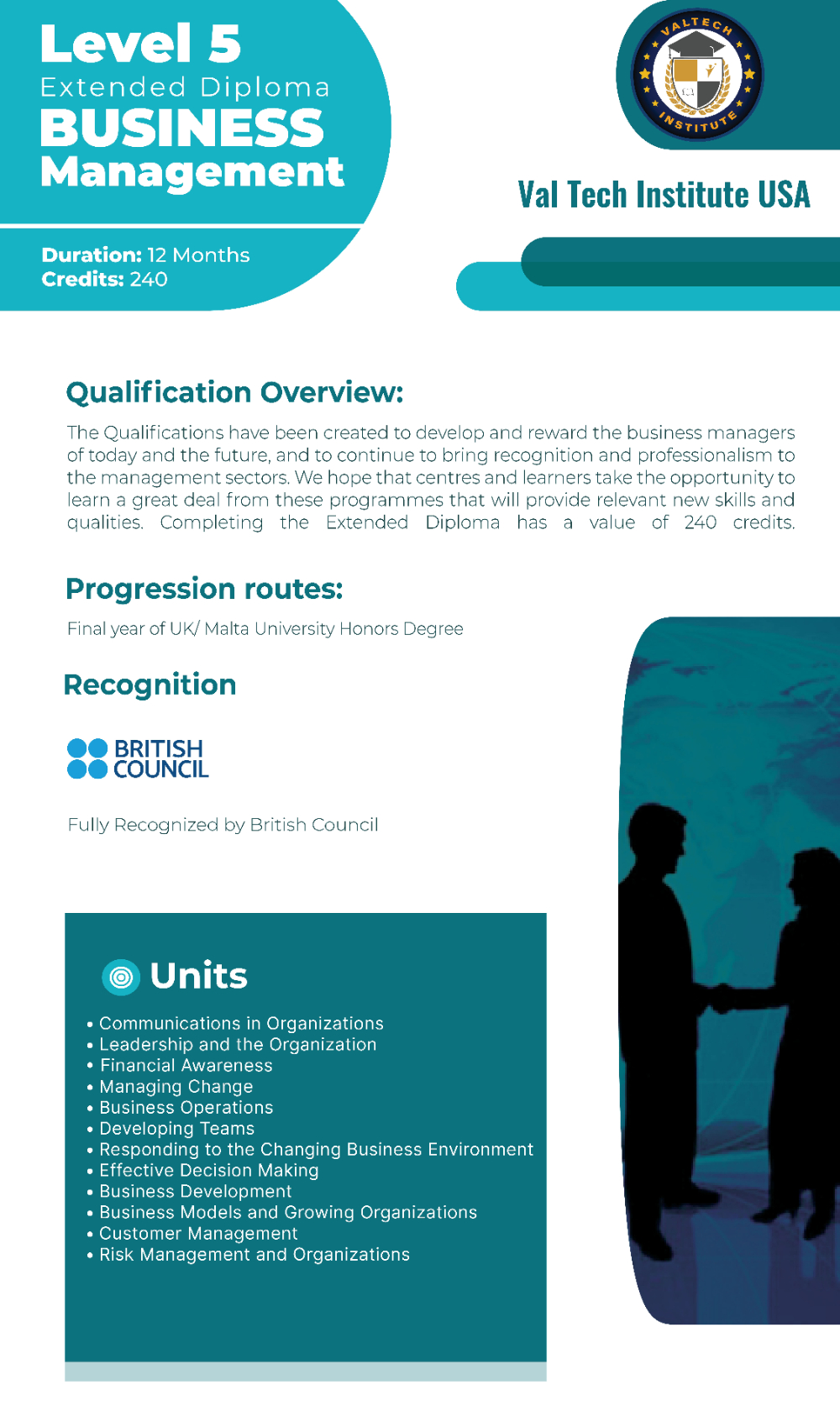 Level 5
Extended Diploma
BUSINESS
Management

Duration: 12 Months
Credits: 240

VALTECH INSTITUTE

Val Tech Institute USA

Qualification Overview:

The Qualifications have been created to develop and reward the business managers of today and the future, and to continue to bring recognition and professionalism to the management sectors. We hope that centres and learners take the opportunity to learn a great deal from these programmes that will provide relevant new skills and qualities. Completing the Extended Diploma has a value of 240 credits.

Progression routes:

Final year of UK/ Malta University Honors Degree

Recognition

BRITISH COUNCIL

Fully Recognized by British Council

Units

• Communications in Organizations
• Leadership and the Organization
• Financial Awareness
• Managing Change
• Business Operations
• Developing Teams
• Responding to the Changing Business Environment
• Effective Decision Making
• Business Development
• Business Models and Growing Organizations
• Customer Management
• Risk Management and Organizations